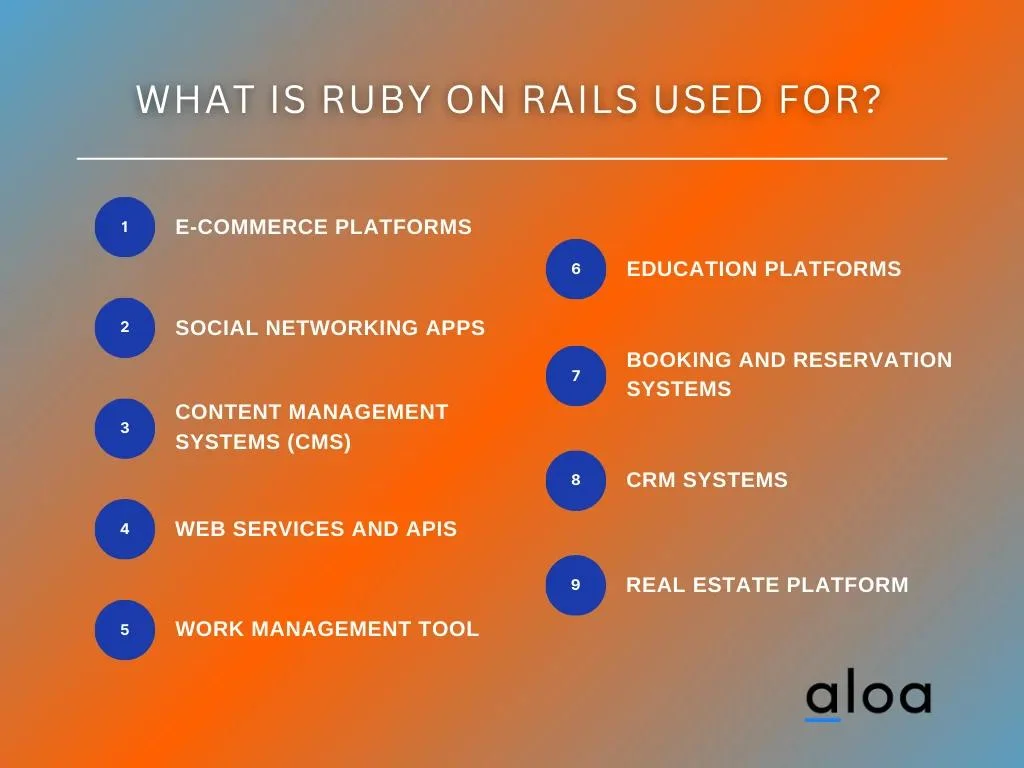 WHAT IS RUBY ON RAILS USED FOR?

1 E-COMMERCE PLATFORMS

2 SOCIAL NETWORKING APPS

3 CONTENT MANAGEMENT SYSTEMS (CMS)

4 WEB SERVICES AND APIS

5 WORK MANAGEMENT TOOL

6 EDUCATION PLATFORMS

7 BOOKING AND RESERVATION SYSTEMS

8 CRM SYSTEMS

9 REAL ESTATE PLATFORM

aloa